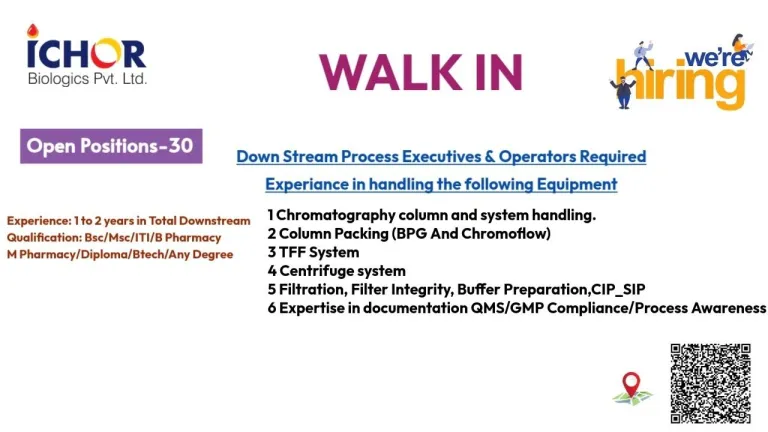 ICHOR
Biologics Pvt. Ltd.

WALK IN

we're hiring

Open Positions-30

Down Stream Process Executives & Operators Required

Experiance in handling the following Equipment

Experience: 1 to 2 years in Total Downstream
Qualification: Bsc/Msc/ITI/B Pharmacy
M Pharmacy/Diploma/Btech/Any Degree

1 Chromatography column and system handling.
2 Column Packing (BPG And Chromoflow)
3 TFF System
4 Centrifuge system
5 Filtration, Filter Integrity, Buffer Preparation,CIP_SIP
6 Expertise in documentation QMS/GMP Compliance/Process Awareness